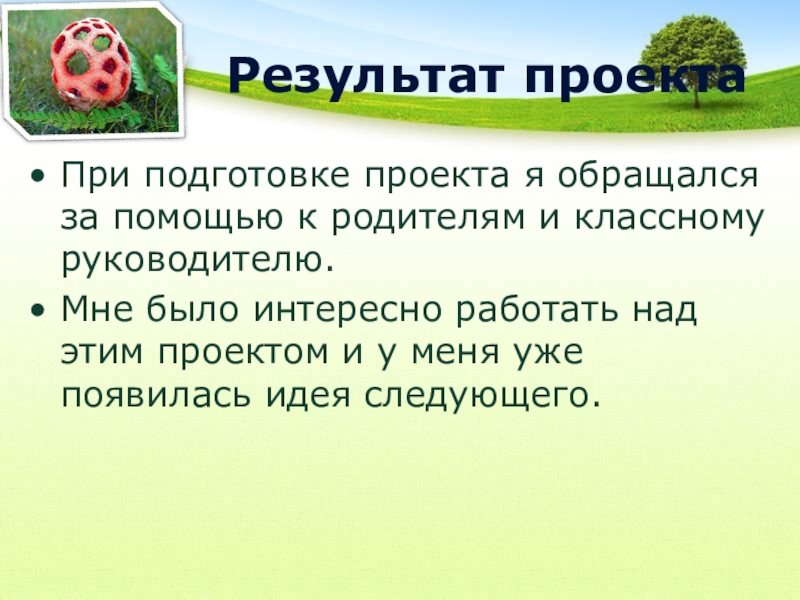 Результат проекта

• При подготовке проекта я обращался за помощью к родителям и классному руководителю.
• Мне было интересно работать над этим проектом и у меня уже появилась идея следующего.